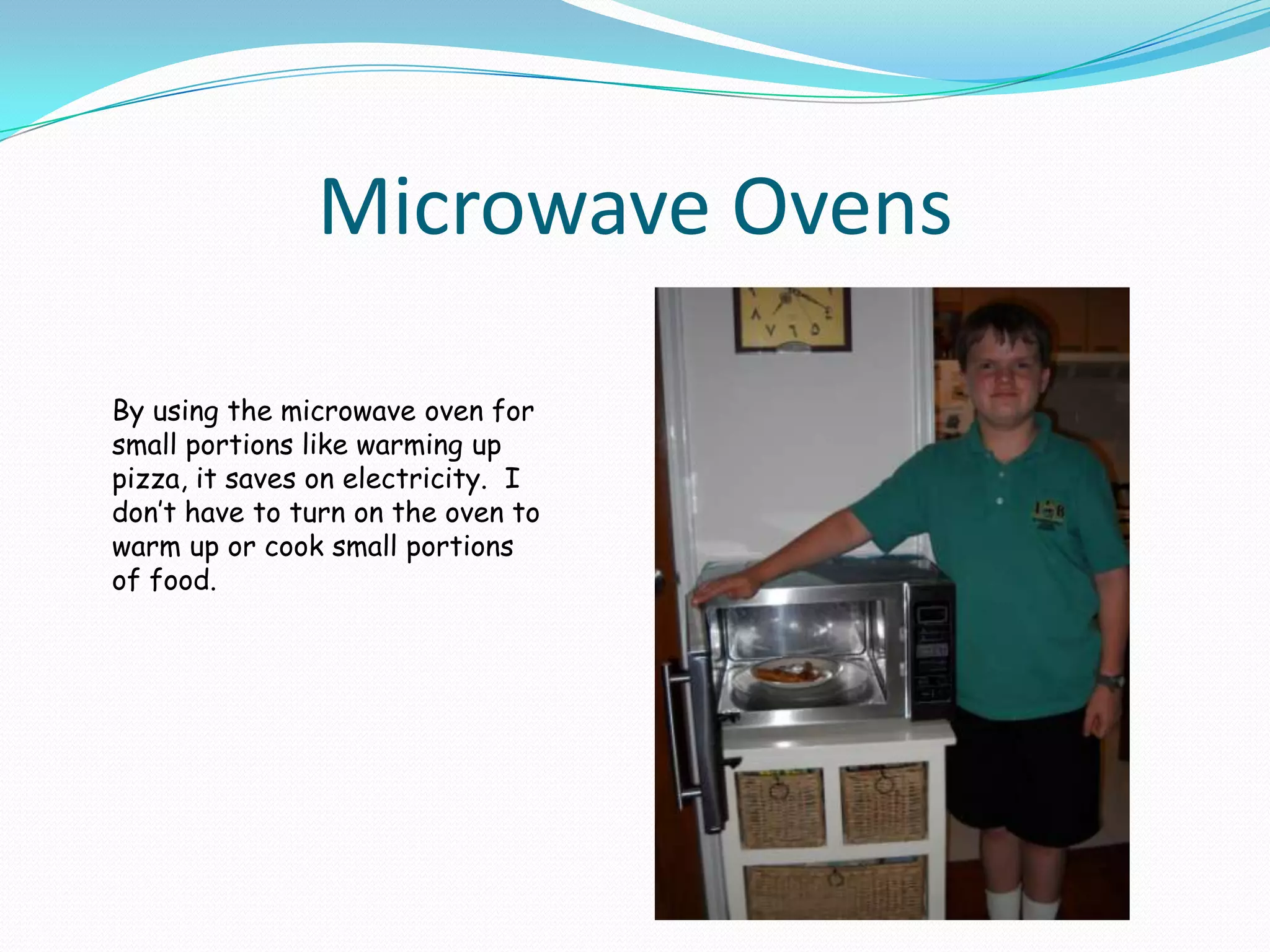 Microwave Ovens

By using the microwave oven for small portions like warming up pizza, it saves on electricity. I don't have to turn on the oven to warm up or cook small portions of food.